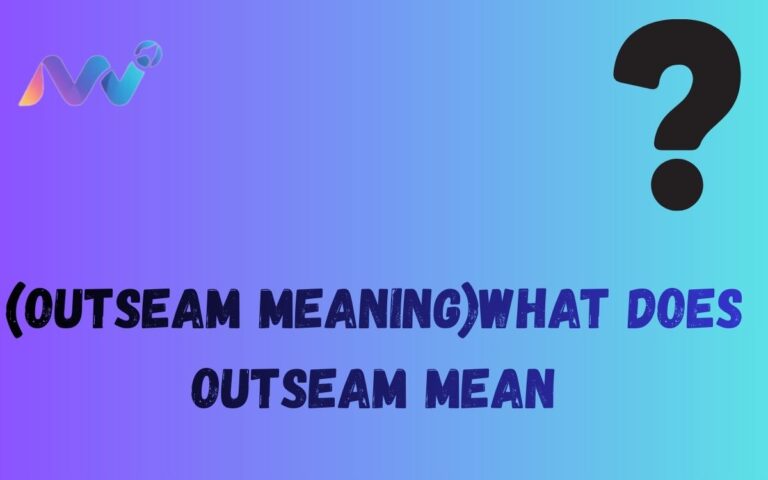 ?

(OUTSEAM MEANING)WHAT DOES OUTSEAM MEAN